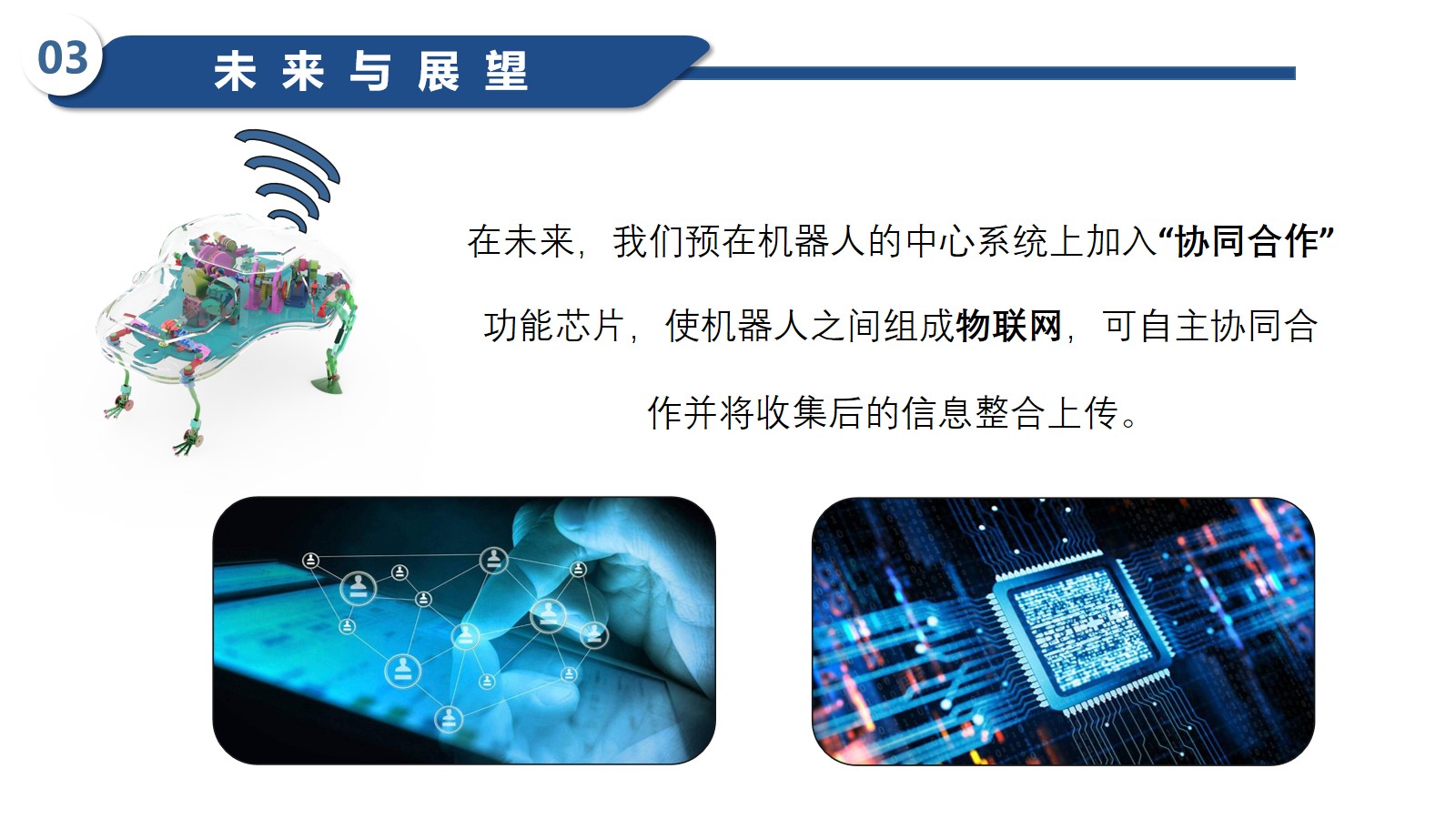 03 未来与展望

在未来，我们预在机器人的中心系统上加入“协同合作”功能芯片，使机器人之间组成物联网，可自主协同合作并将收集后的信息整合上传。